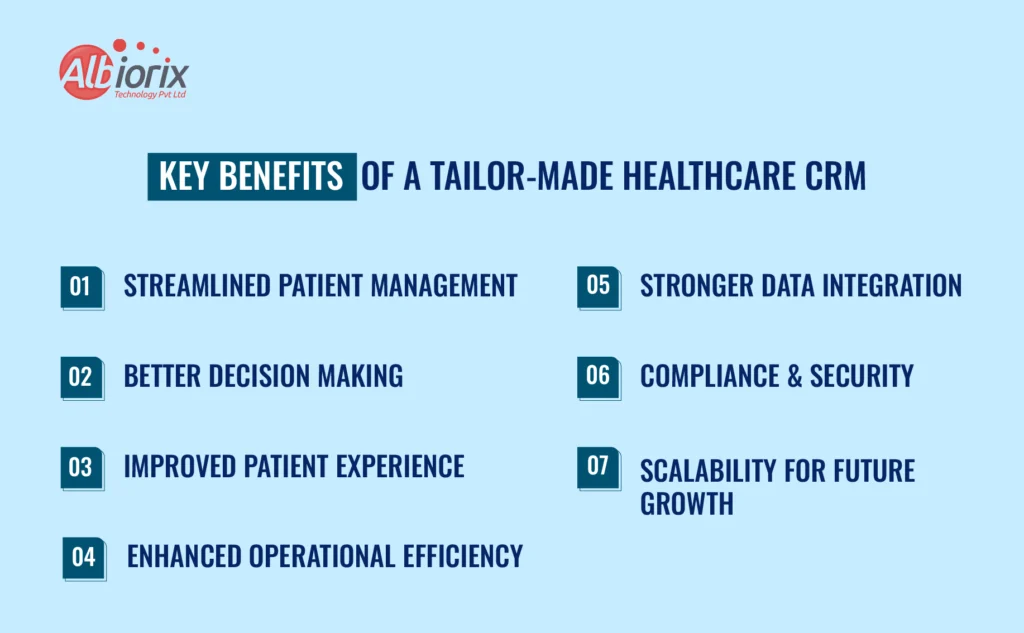 Albiorix
Technology Pvt Ltd

KEY BENEFITS OF A TAILOR-MADE HEALTHCARE CRM

01 STREAMLINED PATIENT MANAGEMENT

02 BETTER DECISION MAKING

03 IMPROVED PATIENT EXPERIENCE

04 ENHANCED OPERATIONAL EFFICIENCY

05 STRONGER DATA INTEGRATION

06 COMPLIANCE & SECURITY

07 SCALABILITY FOR FUTURE GROWTH